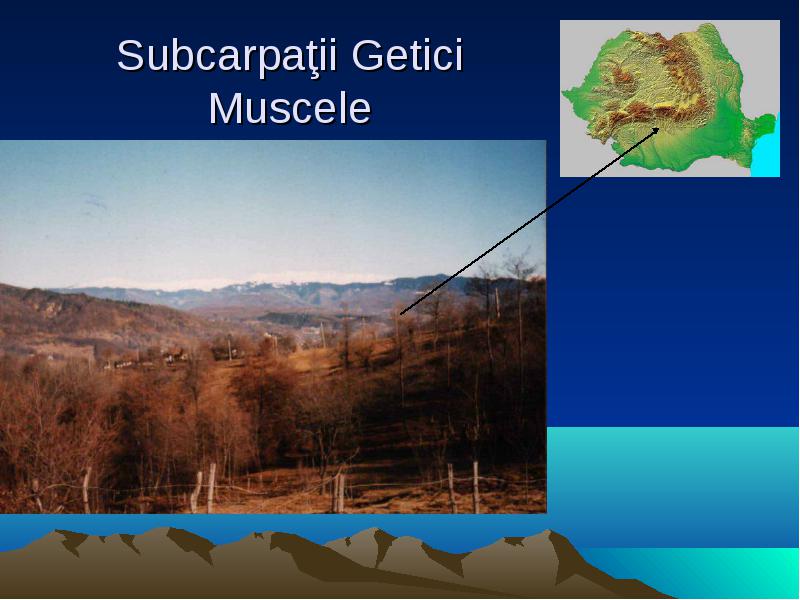 Subcarpaţii Getici
Muscele